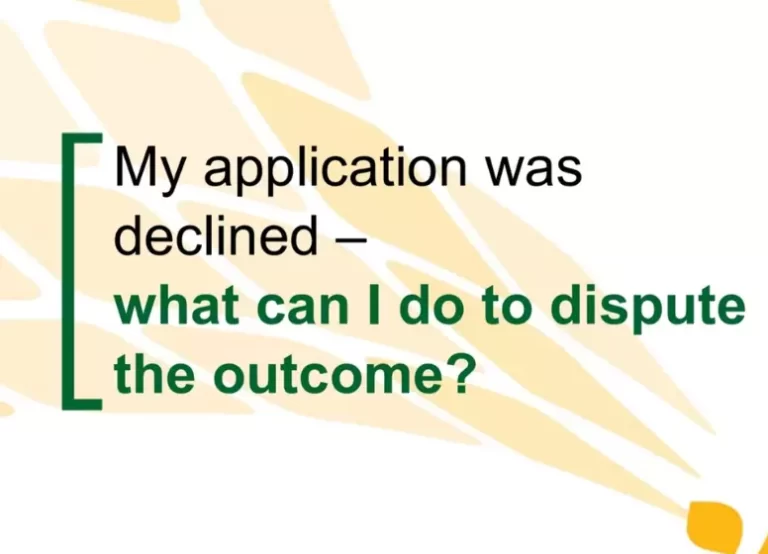 My application was declined –
what can I do to dispute the outcome?